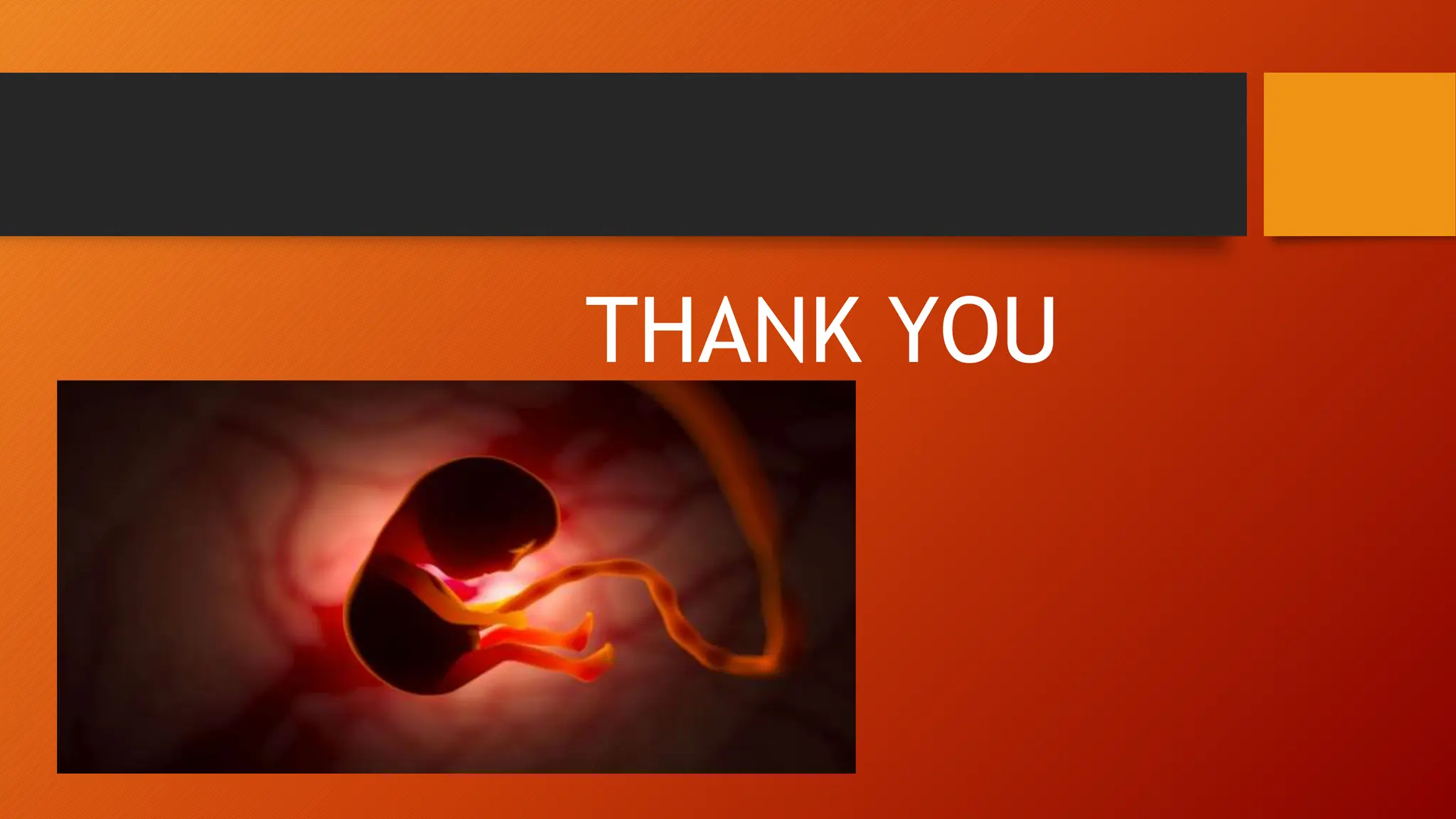 THANK YOU